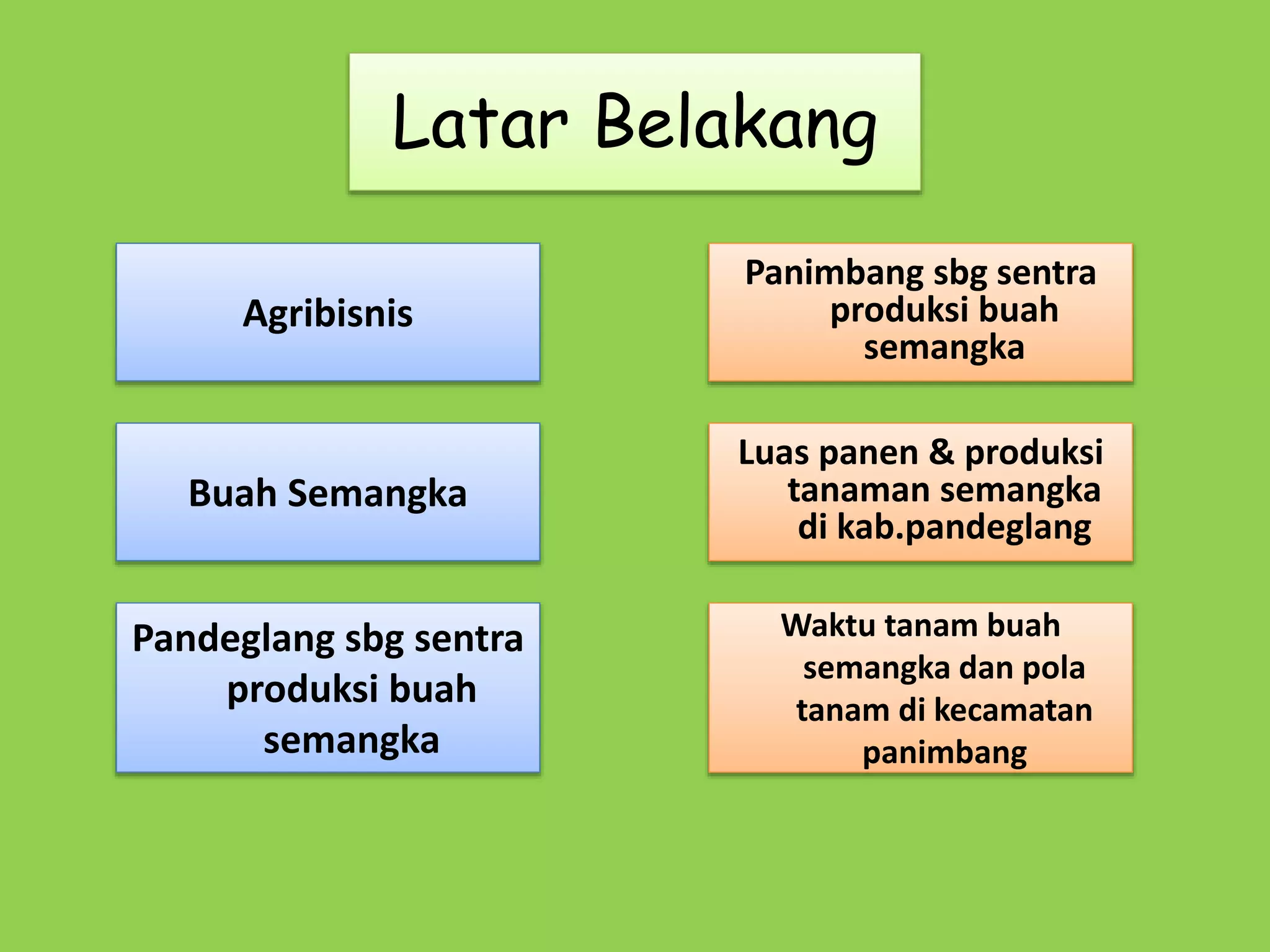 Latar Belakang

Agribisnis

Buah Semangka

Pandeglang sbg sentra produksi buah semangka

Panimbang sbg sentra produksi buah semangka

Luas panen & produksi tanaman semangka di kab.pandeglang

Waktu tanam buah semangka dan pola tanam di kecamatan panimbang